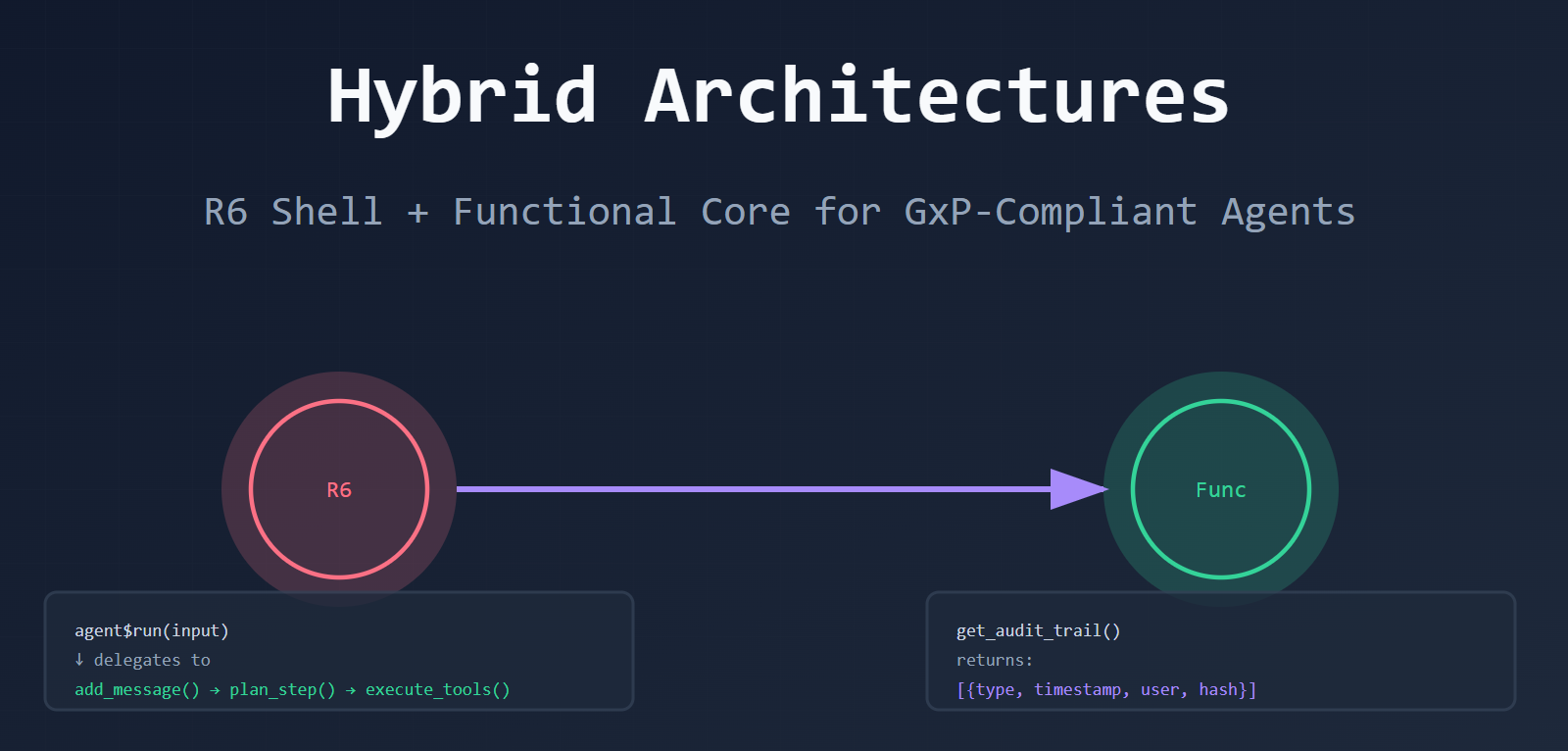 Hybrid Architectures

R6 Shell + Functional Core for GxP-Compliant Agents

R6

Func

agent$run(input)
↓ delegates to
add_message() → plan_step() → execute_tools()

get_audit_trail()
returns:
[{type, timestamp, user, hash}]